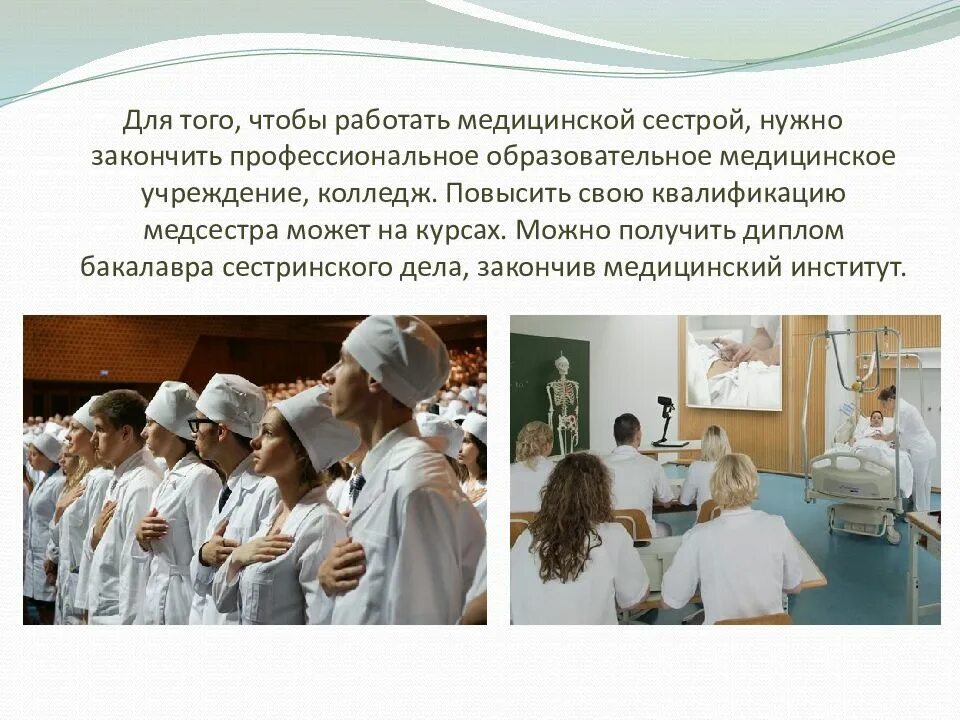 Для того, чтобы работать медицинской сестрой, нужно закончить профессиональное образовательное медицинское учреждение, колледж. Повысить свою квалификацию медсестра может на курсах. Можно получить диплом бакалавра сестринского дела, закончив медицинский институт.